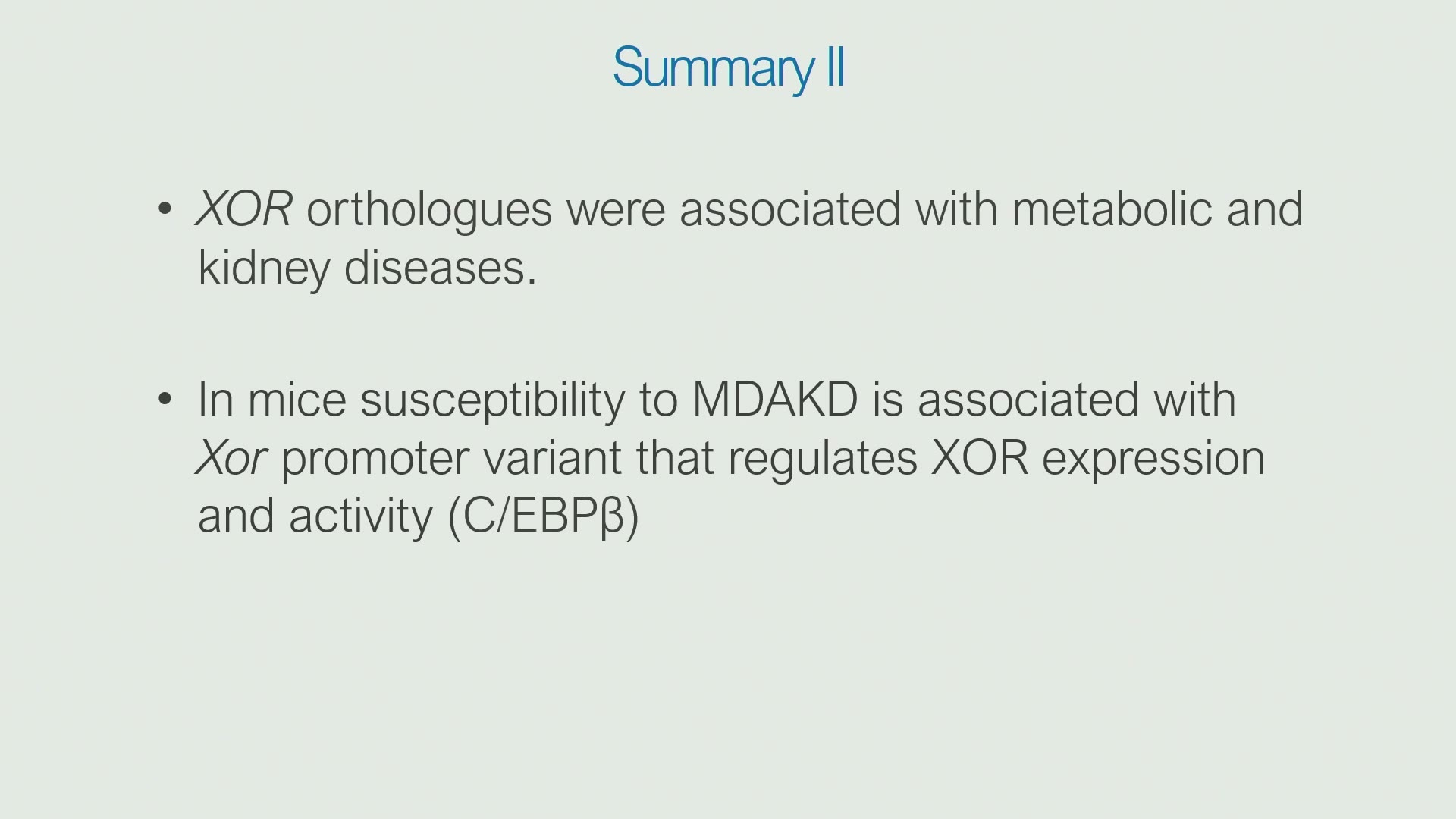 Summary II

• XOR orthologues were associated with metabolic and kidney diseases.

• In mice susceptibility to MDAKD is associated with Xor promoter variant that regulates XOR expression and activity (C/EBPβ)